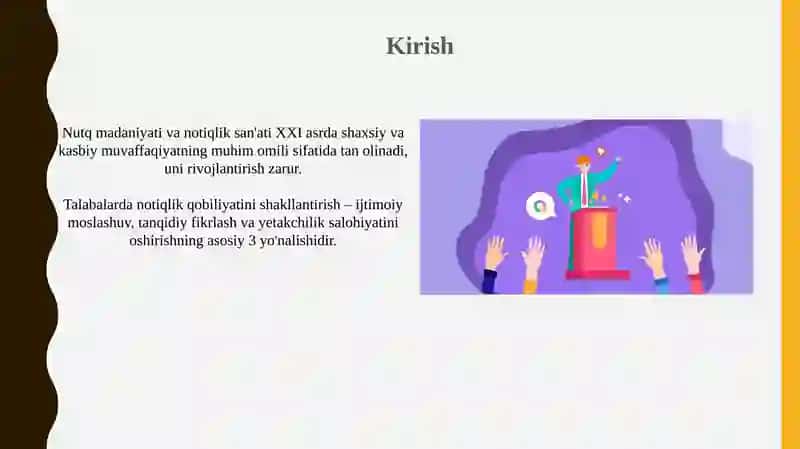 Kirish

Nutq madaniyati va notiqlik san'ati XXI asrda shaxsiy va kasbiy muvaffaqiyatning muhim omili sifatida tan olinadi, uni rivojlantirish zarur.

Talabalarda notiqlik qobiliyatini shakllantirish – ijtimoiy moslashuv, tanqidiy fikrlash va yetakchilik salohiyatini oshirishning asosiy 3 yo'nalishidir.